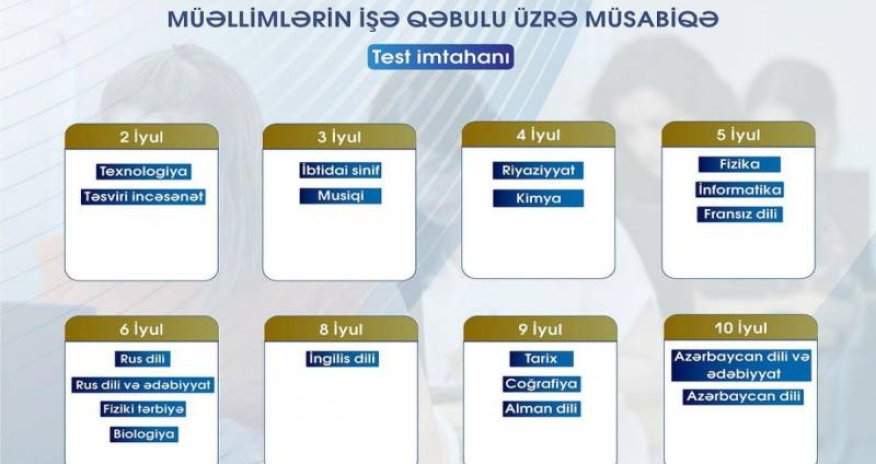 MÜƏLLİMLƏRİN İŞƏ QƏBULU ÜZRƏ MÜSABİQƏ

Test imtahanı

2 İyul

Texnologiya

Təsviri incəsənət

3 İyul

İbtidai sinif

Musiqi

4 İyul

Riyaziyyat

Kimya

5 İyul

Fizika

İnformatika

Fransız dili

6 İyul

Rus dili

Rus dili və ədəbiyyat

Fiziki tərbiyə

Biologiya

8 İyul

İngilis dili

9 İyul

Tarix

Coğrafiya

Alman dili

10 İyul

Azərbaycan dili və ədəbiyyat

Azərbaycan dili